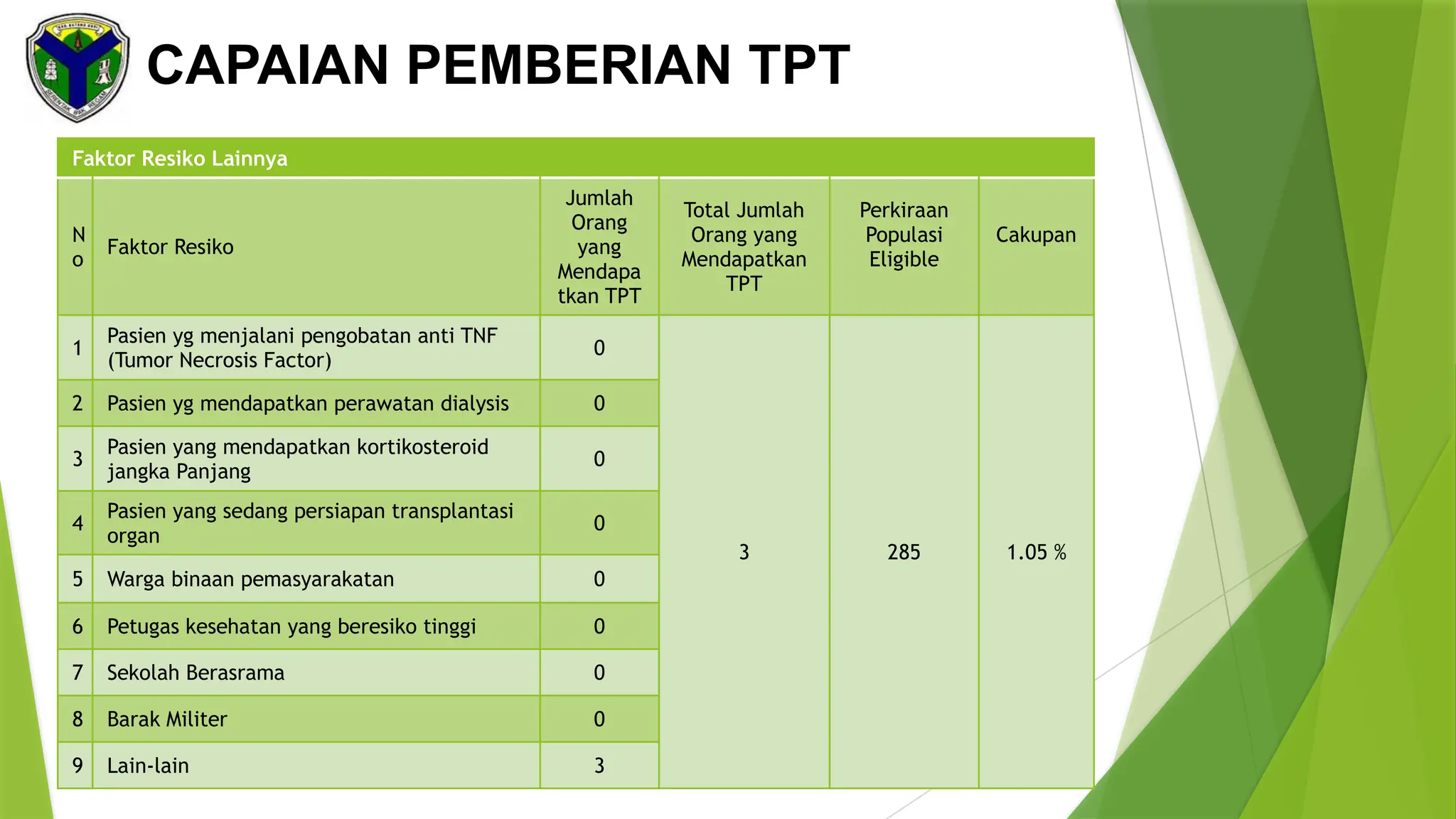 CAPAIAN PEMBERIAN TPT

Faktor Resiko Lainnya

| No | Faktor Resiko | Jumlah Orang yang Mendapatkan TPT | Total Jumlah Orang yang Mendapatkan TPT | Perkiraan Populasi Eligible | Cakupan |
|---|---|---|---|---|---|
| 1 | Pasien yg menjalani pengobatan anti TNF (Tumor Necrosis Factor) | 0 | 3 | 285 | 1.05 % |
| 2 | Pasien yg mendapatkan perawatan dialysis | 0 | | | |
| 3 | Pasien yang mendapatkan kortikosteroid jangka Panjang | 0 | | | |
| 4 | Pasien yang sedang persiapan transplantasi organ | 0 | | | |
| 5 | Warga binaan pemasyarakatan | 0 | | | |
| 6 | Petugas kesehatan yang beresiko tinggi | 0 | | | |
| 7 | Sekolah Berasrama | 0 | | | |
| 8 | Barak Militer | 0 | | | |
| 9 | Lain-lain | 3 | | | |